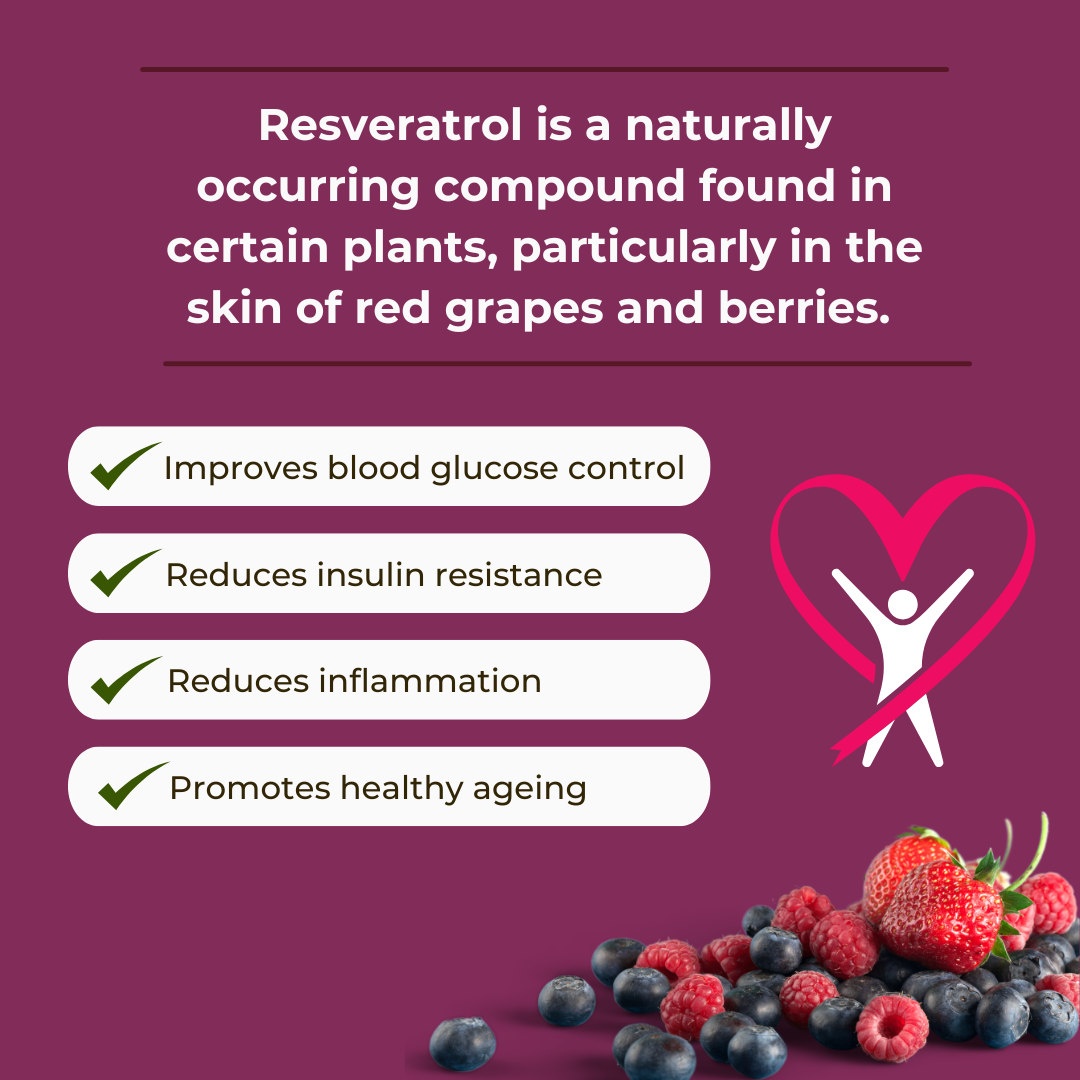 Resveratrol is a naturally occurring compound found in certain plants, particularly in the skin of red grapes and berries.

Improves blood glucose control

Reduces insulin resistance

Reduces inflammation

Promotes healthy ageing